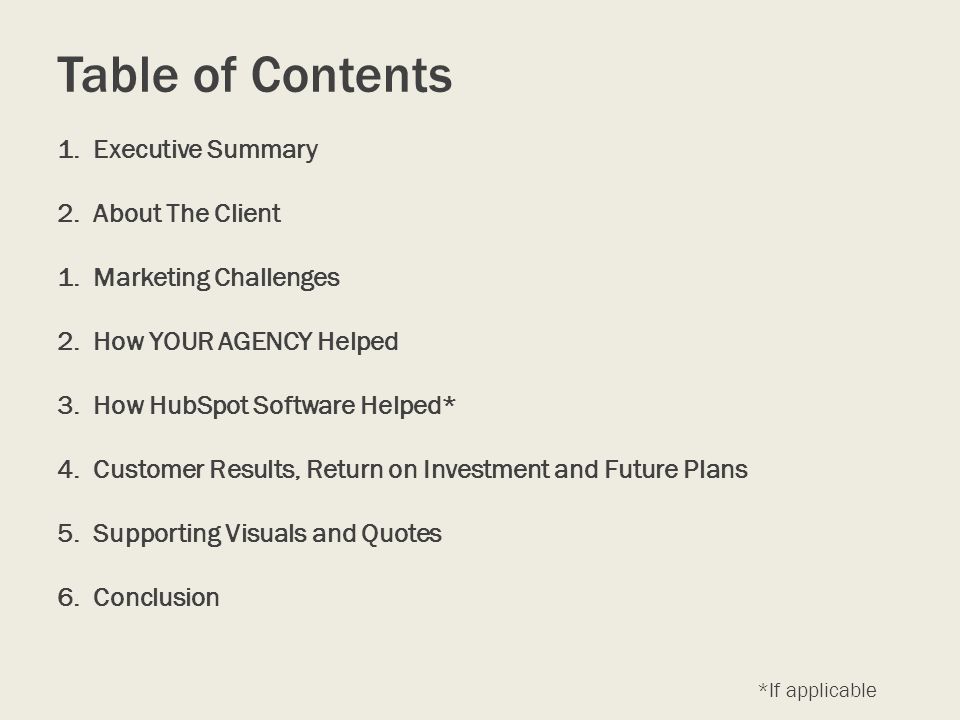 Table of Contents

1. Executive Summary

2. About The Client

1. Marketing Challenges

2. How YOUR AGENCY Helped

3. How HubSpot Software Helped*

4. Customer Results, Return on Investment and Future Plans

5. Supporting Visuals and Quotes

6. Conclusion

*If applicable